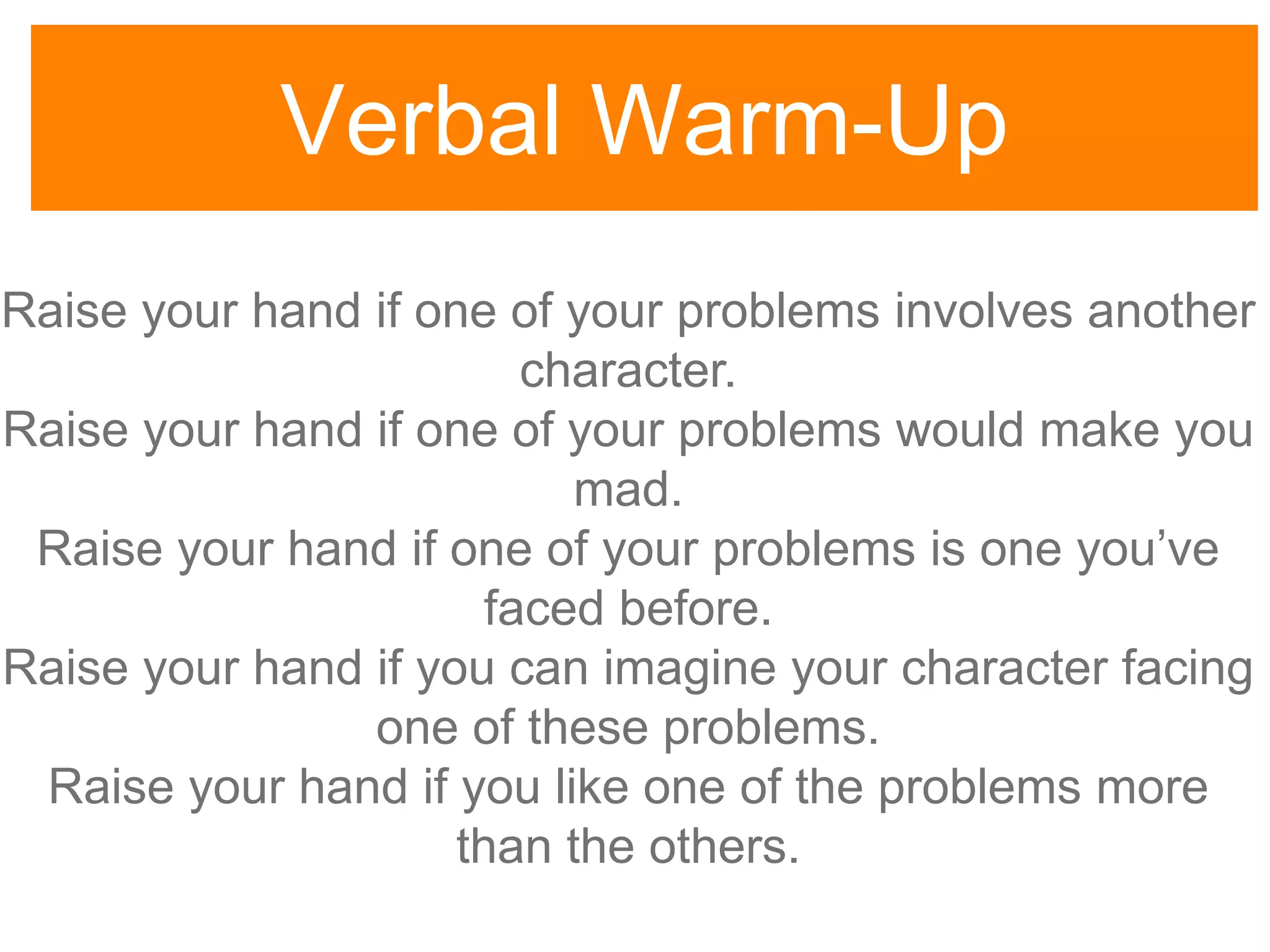 Verbal Warm-Up

Raise your hand if one of your problems involves another character.
Raise your hand if one of your problems would make you mad.
Raise your hand if one of your problems is one you’ve faced before.
Raise your hand if you can imagine your character facing one of these problems.
Raise your hand if you like one of the problems more than the others.